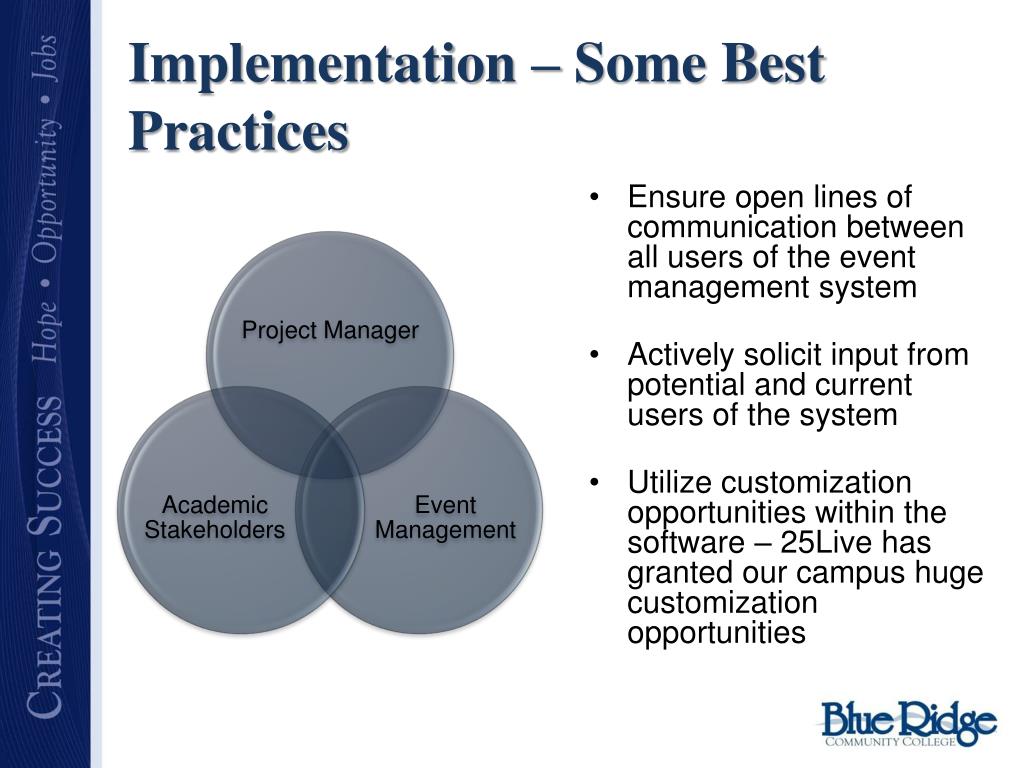 CREATING SUCCESS Hope • Opportunity • Jobs

Implementation – Some Best Practices

Project Manager

Academic Stakeholders

Event Management

• Ensure open lines of communication between all users of the event management system

• Actively solicit input from potential and current users of the system

• Utilize customization opportunities within the software – 25Live has granted our campus huge customization opportunities

Blue Ridge
COMMUNITY COLLEGE